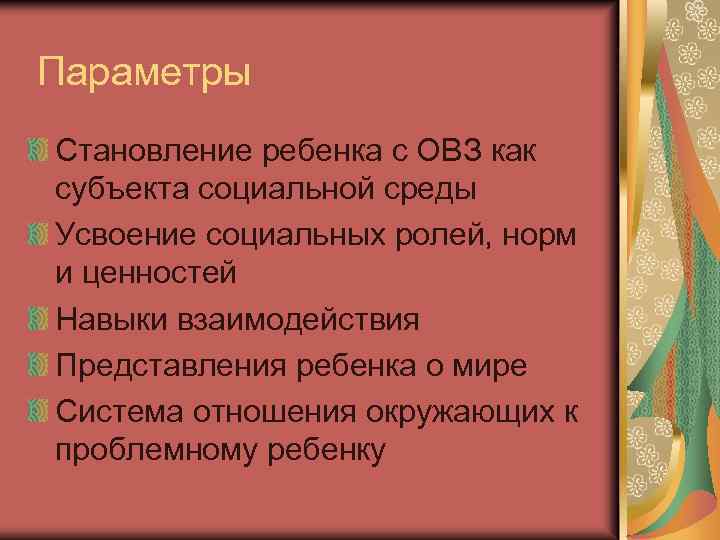 Параметры

Становление ребенка с ОВЗ как субъекта социальной среды

Усвоение социальных ролей, норм и ценностей

Навыки взаимодействия

Представления ребенка о мире

Система отношения окружающих к проблемному ребенку